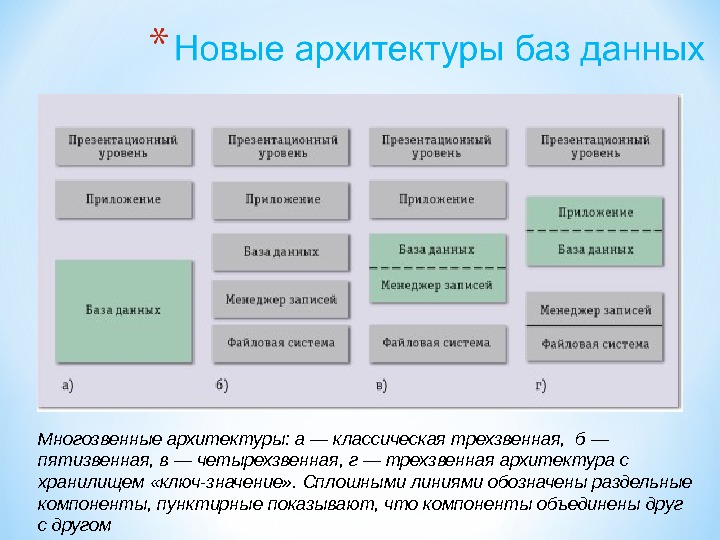 * Новые архитектуры баз данных

Презентационный уровень

Приложение

База данных

а)

Презентационный уровень

Приложение

База данных

Менеджер записей

Файловая система

б)

Презентационный уровень

Приложение

База данных

Менеджер записей

Файловая система

в)

Презентационный уровень

Приложение

База данных

Менеджер записей

Файловая система

г)

Многозвенные архитектуры: а — классическая трехзвенная, б — пятизвенная, в — четырехзвенная, г — трехзвенная архитектура с хранилищем «ключ-значение». Сплошными линиями обозначены раздельные компоненты, пунктирные показывают, что компоненты объединены друг с другом